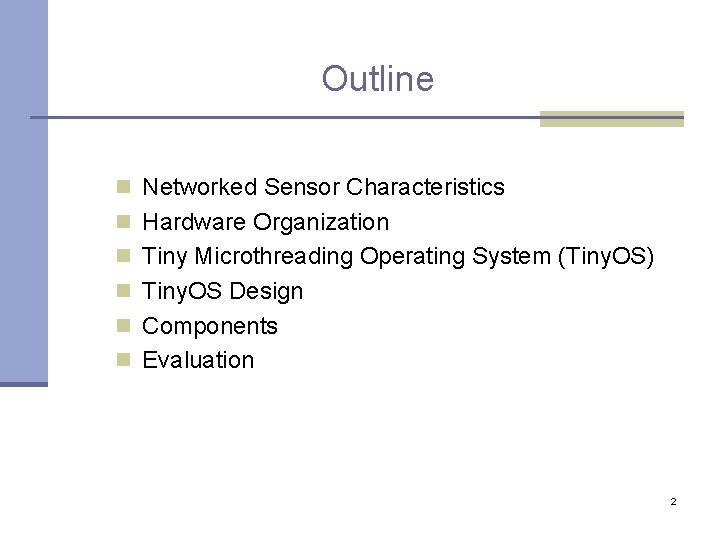 Outline

- Networked Sensor Characteristics
- Hardware Organization
- Tiny Microthreading Operating System (TinyOS)
- TinyOS Design
- Components
- Evaluation

2